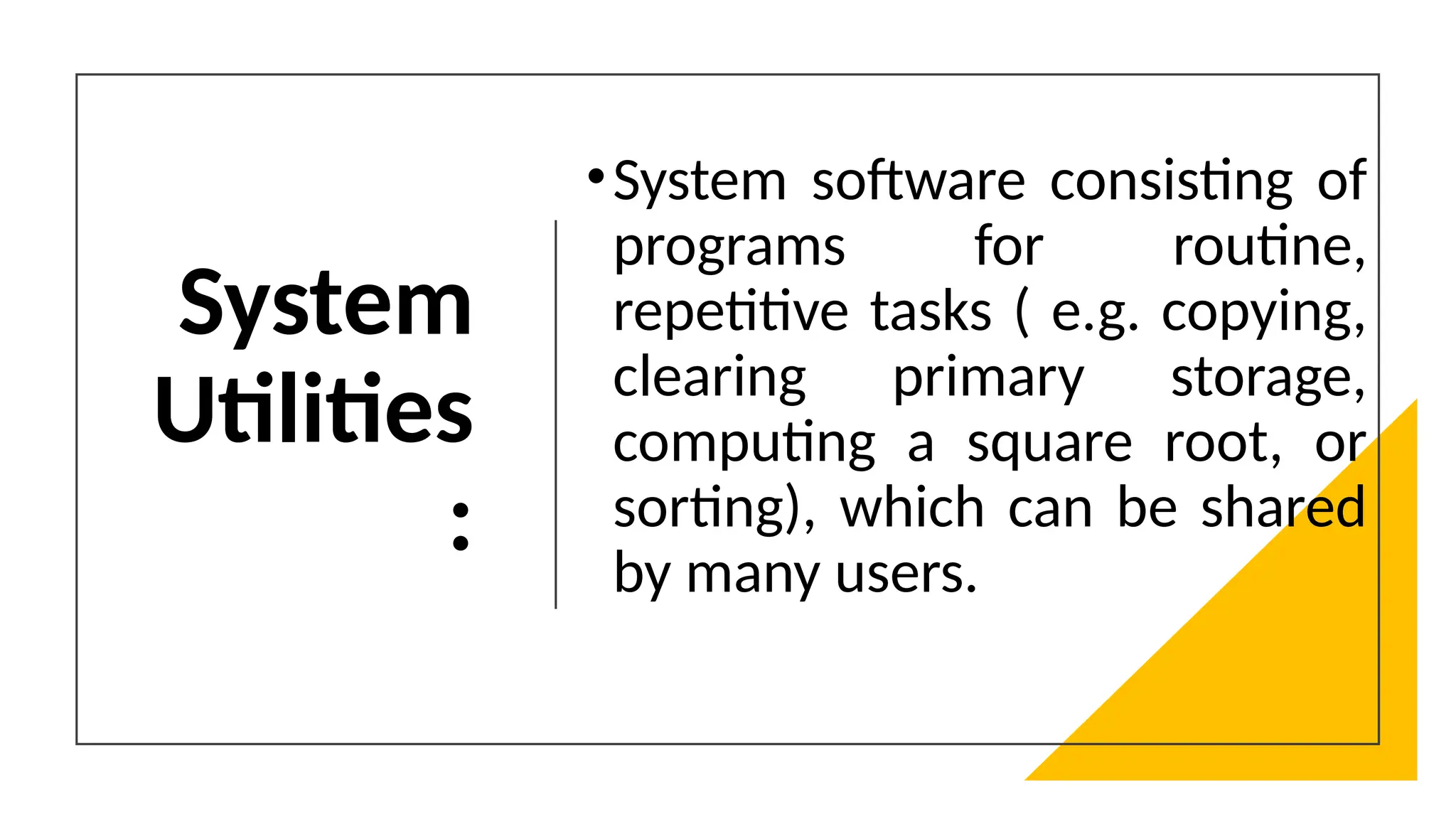 System Utilities :

• System software consisting of programs for routine, repetitive tasks ( e.g. copying, clearing primary storage, computing a square root, or sorting), which can be shared by many users.